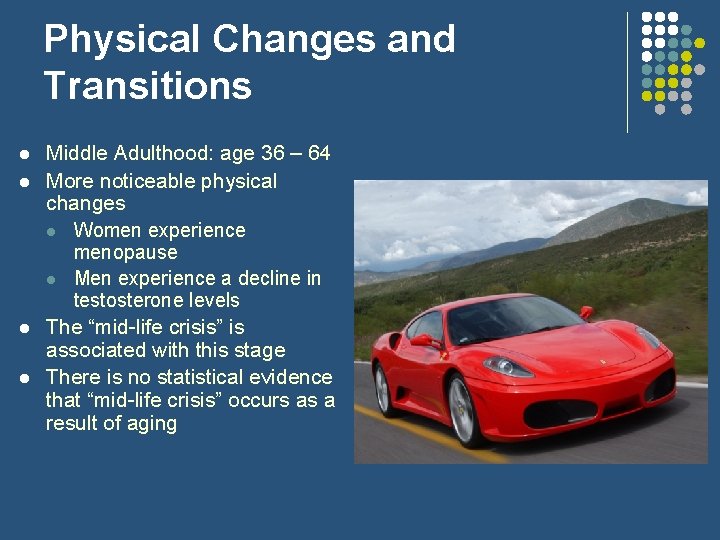 Physical Changes and Transitions

- Middle Adulthood: age 36 – 64
- More noticeable physical changes
  - Women experience menopause
  - Men experience a decline in testosterone levels
- The “mid-life crisis” is associated with this stage
- There is no statistical evidence that “mid-life crisis” occurs as a result of aging